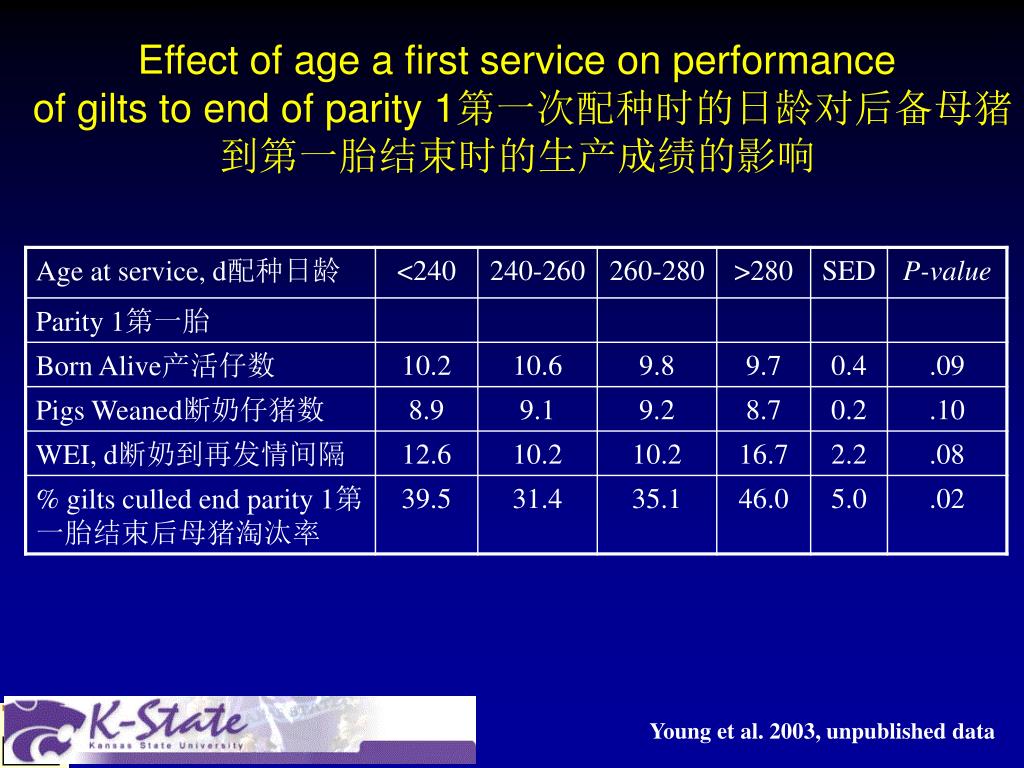 Effect of age a first service on performance of gilts to end of parity 1第一次配种时的日龄对后备母猪到第一胎结束时的生产成绩的影响

| Age at service, d配种日龄 | <240 | 240-260 | 260-280 | >280 | SED | P-value |
|---|---|---|---|---|---|---|
| Parity 1第一胎 | | | | | | |
| Born Alive产活仔数 | 10.2 | 10.6 | 9.8 | 9.7 | 0.4 | .09 |
| Pigs Weaned断奶仔猪数 | 8.9 | 9.1 | 9.2 | 8.7 | 0.2 | .10 |
| WEI, d断奶到再发情间隔 | 12.6 | 10.2 | 10.2 | 16.7 | 2.2 | .08 |
| % gilts culled end parity 1第一胎结束后母猪淘汰率 | 39.5 | 31.4 | 35.1 | 46.0 | 5.0 | .02 |

K-State
Kansas State University

Young et al. 2003, unpublished data